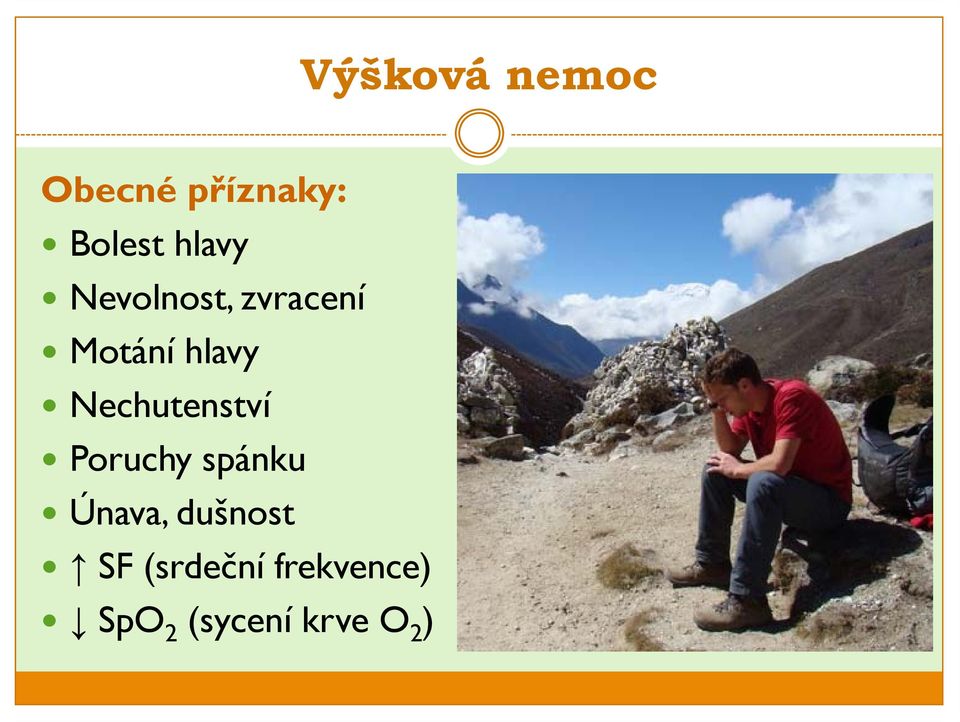 Výšková nemoc

Obecné příznaky:

- Bolest hlavy
- Nevolnost, zvracení
- Motání hlavy
- Nechutenství
- Poruchy spánku
- Únava, dušnost
- ↑ SF (srdeční frekvence)
- ↓ $SpO_2$ (sycení krve $O_2$)